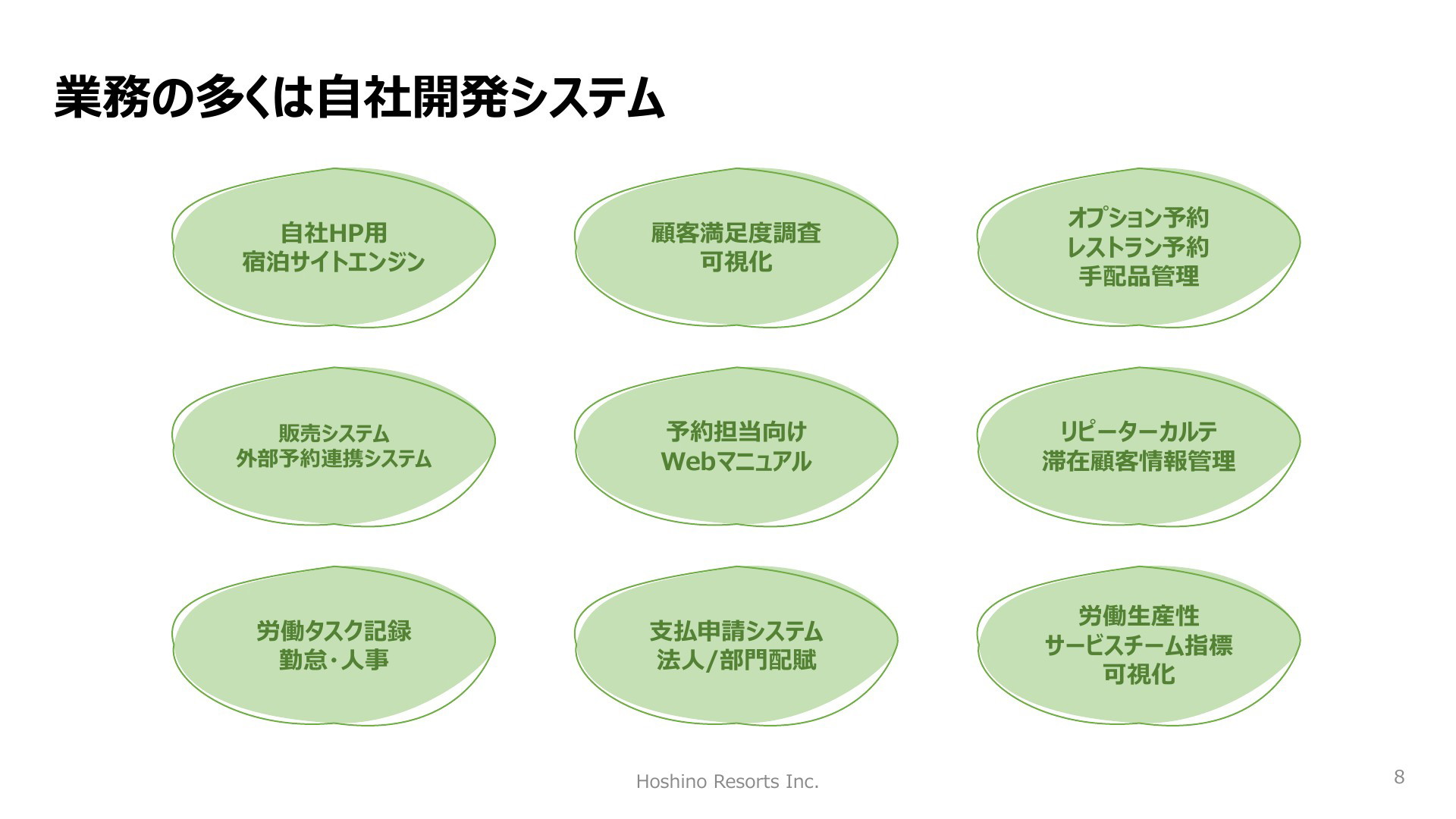 業務の多くは自社開発システム

自社HP用
宿泊サイトエンジン

顧客満足度調査
可視化

オプション予約
レストラン予約
手配品管理

販売システム
外部予約連携システム

予約担当向け
Webマニュアル

リピーターカルテ
滞在顧客情報管理

労働タスク記録
勤怠・人事

支払申請システム
法人/部門配賦

労働生産性
サービスチーム指標
可視化

Hoshino Resorts Inc.

8